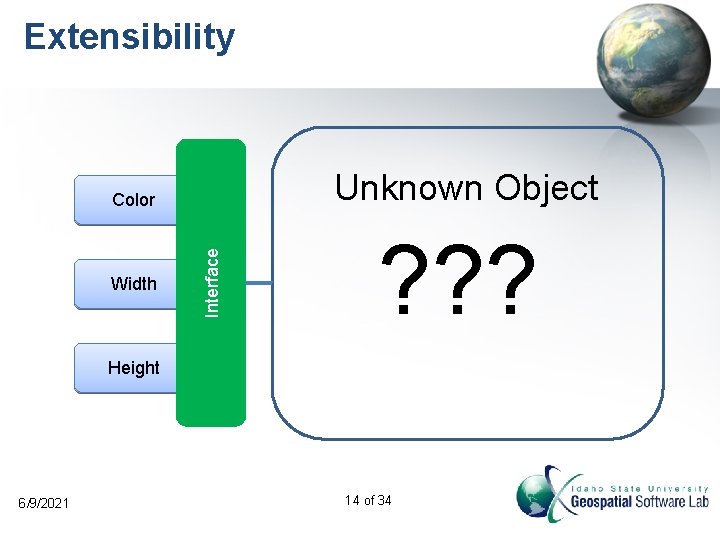 Extensibility

Color

Width

Height

Interface

Unknown Object

???

6/9/2021

14 of 34

Idaho State University
Geospatial Software Lab